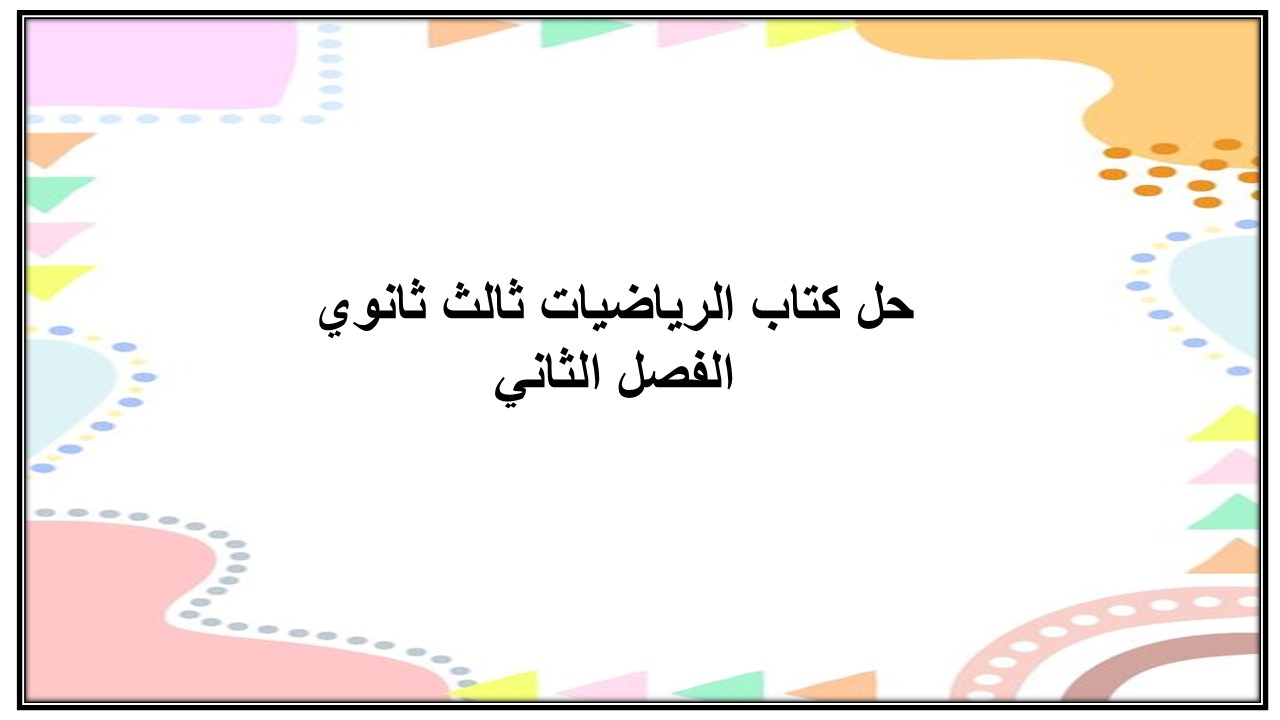 حل كتاب الرياضيات ثالث ثانوي
الفصل الثاني